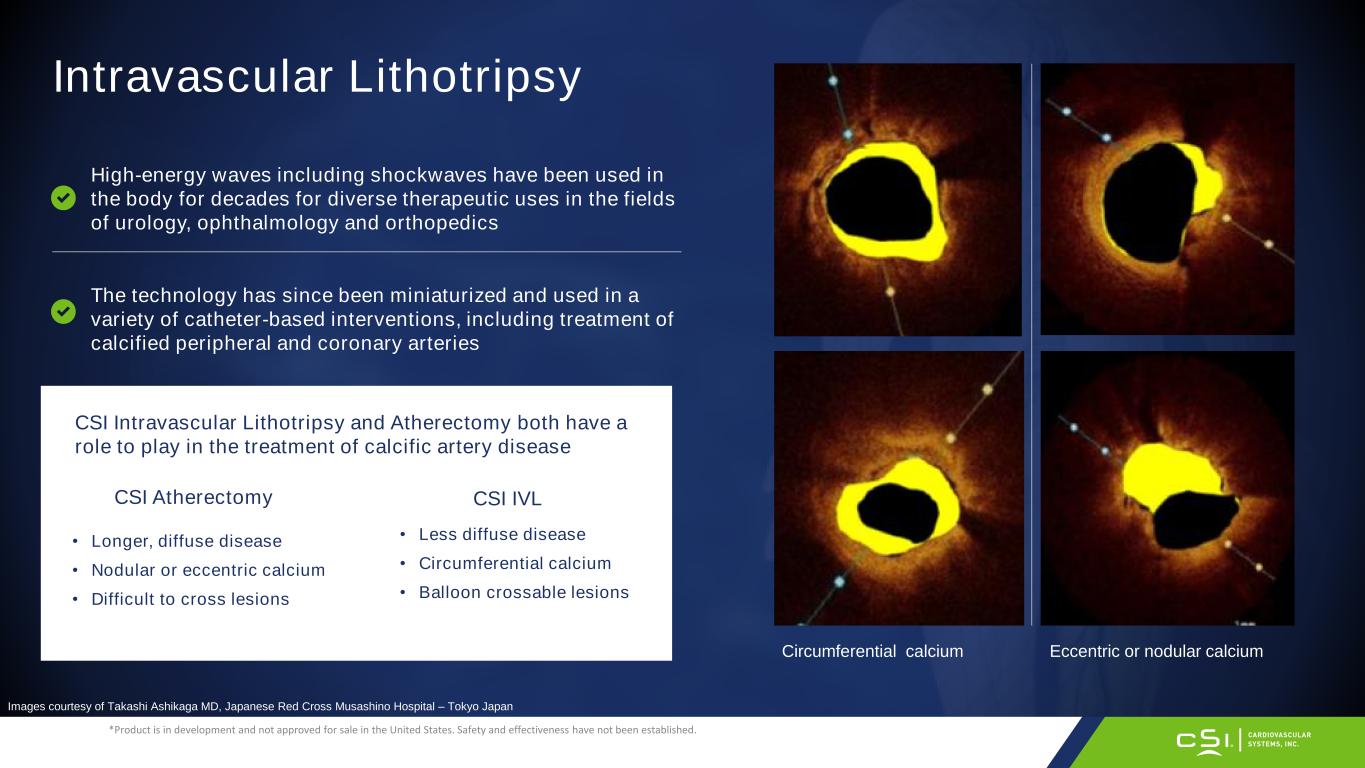 Intravascular Lithotripsy

High-energy waves including shockwaves have been used in the body for decades for diverse therapeutic uses in the fields of urology, ophthalmology and orthopedics

The technology has since been miniaturized and used in a variety of catheter-based interventions, including treatment of calcified peripheral and coronary arteries

CSI Intravascular Lithotripsy and Atherectomy both have a role to play in the treatment of calcific artery disease

CSI Atherectomy

• Longer, diffuse disease
• Nodular or eccentric calcium
• Difficult to cross lesions

CSI IVL

• Less diffuse disease
• Circumferential calcium
• Balloon crossable lesions

Circumferential calcium

Eccentric or nodular calcium

Images courtesy of Takashi Ashikaga MD, Japanese Red Cross Musashino Hospital – Tokyo Japan

*Product is in development and not approved for sale in the United States. Safety and effectiveness have not been established.

CSI. CARDIOVASCULAR SYSTEMS, INC.